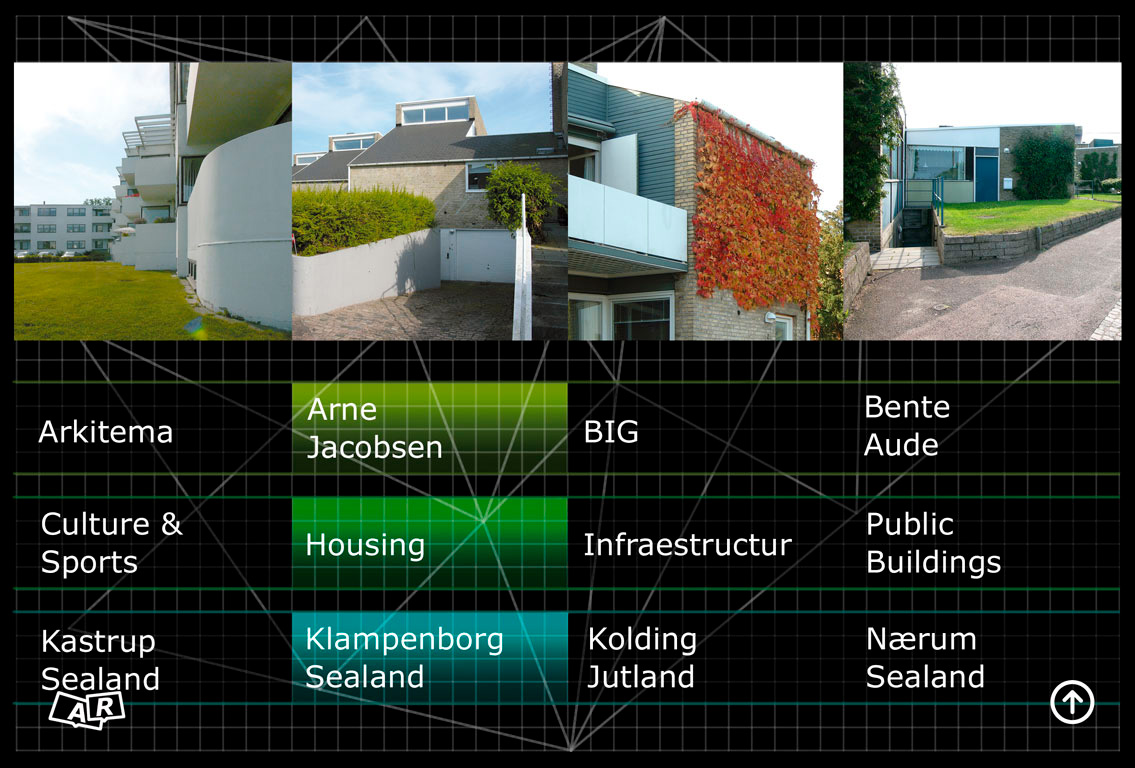 Arkitema

Arne Jacobsen

BIG

Bente Aude

Culture & Sports

Housing

Infraestructur

Public Buildings

Kastrup Sealand

Klampenborg Sealand

Kolding Jutland

Nærum Sealand

AR